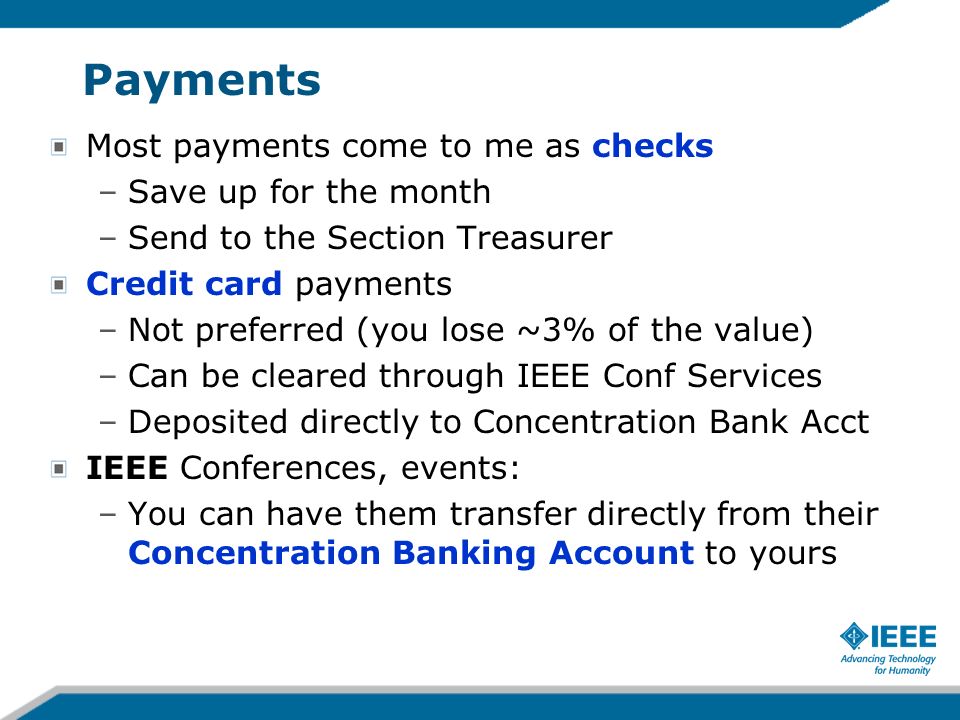 Payments

Most payments come to me as checks
– Save up for the month
– Send to the Section Treasurer

Credit card payments
– Not preferred (you lose ~3% of the value)
– Can be cleared through IEEE Conf Services
– Deposited directly to Concentration Bank Acct

IEEE Conferences, events:
– You can have them transfer directly from their Concentration Banking Account to yours

IEEE
Advancing Technology for Humanity